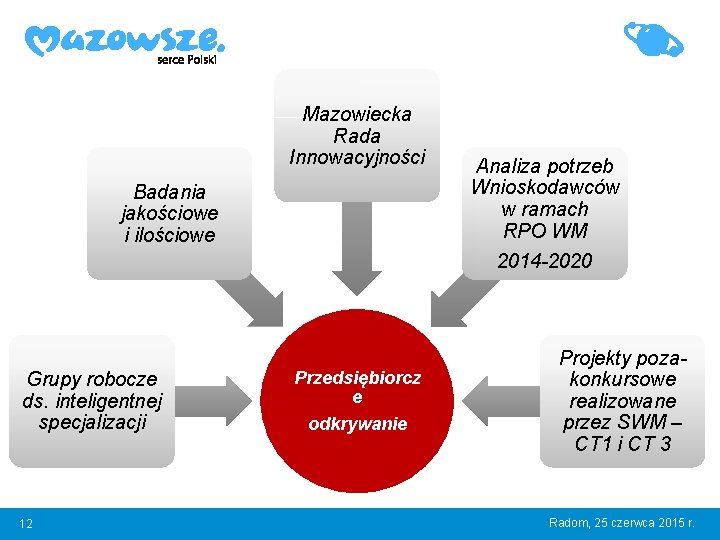 Mazowsze. serce Polski

Mazowiecka Rada Innowacyjności

Badania jakościowe i ilościowe

Analiza potrzeb Wnioskodawców w ramach RPO WM

2014-2020

Grupy robocze ds. inteligentnej specjalizacji

Przedsiębiorcz e

odkrywanie

Projekty poza-konkursowe realizowane przez SWM – CT1 i CT 3

12

Radom, 25 czerwca 2015 r.